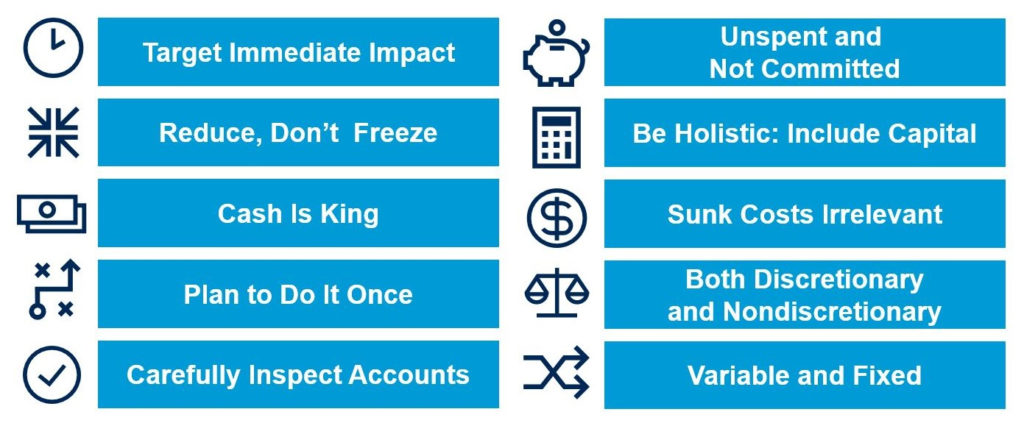 Target Immediate Impact

Reduce, Don't Freeze

Cash Is King

Plan to Do It Once

Carefully Inspect Accounts

Unspent and Not Committed

Be Holistic: Include Capital

Sunk Costs Irrelevant

Both Discretionary and Nondiscretionary

Variable and Fixed